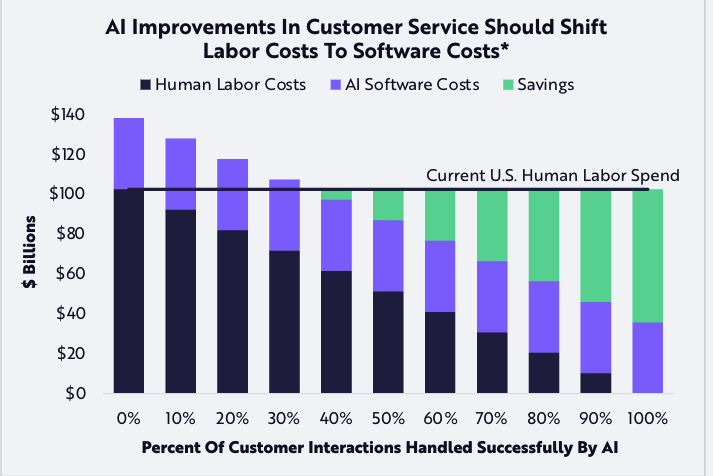 AI Improvements In Customer Service Should Shift Labor Costs To Software Costs*

Human Labor Costs
AI Software Costs
Savings

$140
$120
$100
$80
$60
$40
$20
$0

$ Billions

Current U.S. Human Labor Spend

0%
10%
20%
30%
40%
50%
60%
70%
80%
90%
100%

Percent Of Customer Interactions Handled Successfully By AI